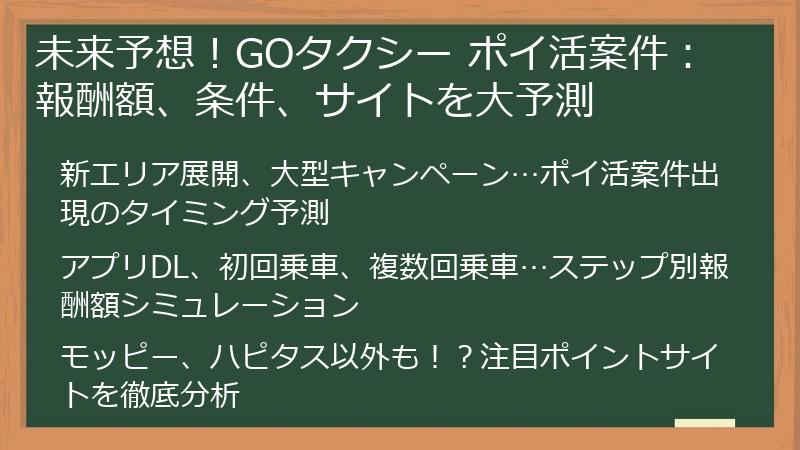 未来予想！GOタクシー ポイ活案件：報酬額、条件、サイトを大予測

新エリア展開、大型キャンペーン…ポイ活案件出現のタイミング予測

アプリDL、初回乗車、複数回乗車…ステップ別報酬額シミュレーション

モッピー、ハピタス以外も！？注目ポイントサイトを徹底分析